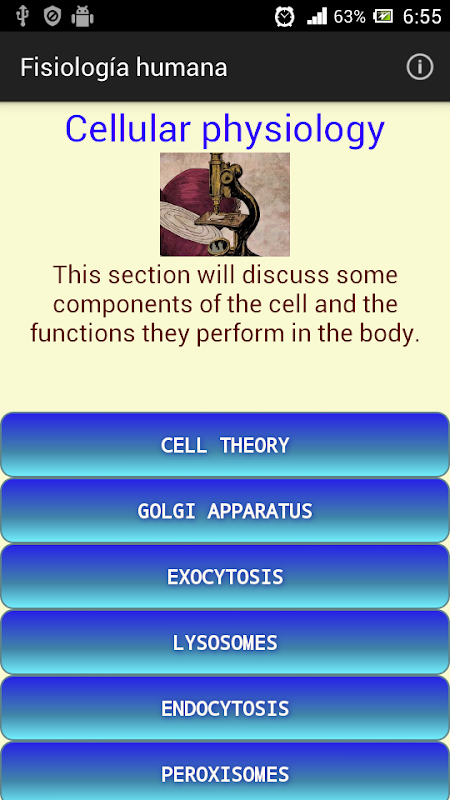 63% 6:55

Fisiología humana

Cellular physiology

This section will discuss some components of the cell and the functions they perform in the body.

CELL THEORY

GOLGI APPARATUS

EXOCYTOSIS

LYSOSOMES

ENDOCYTOSIS

PEROXISOMES